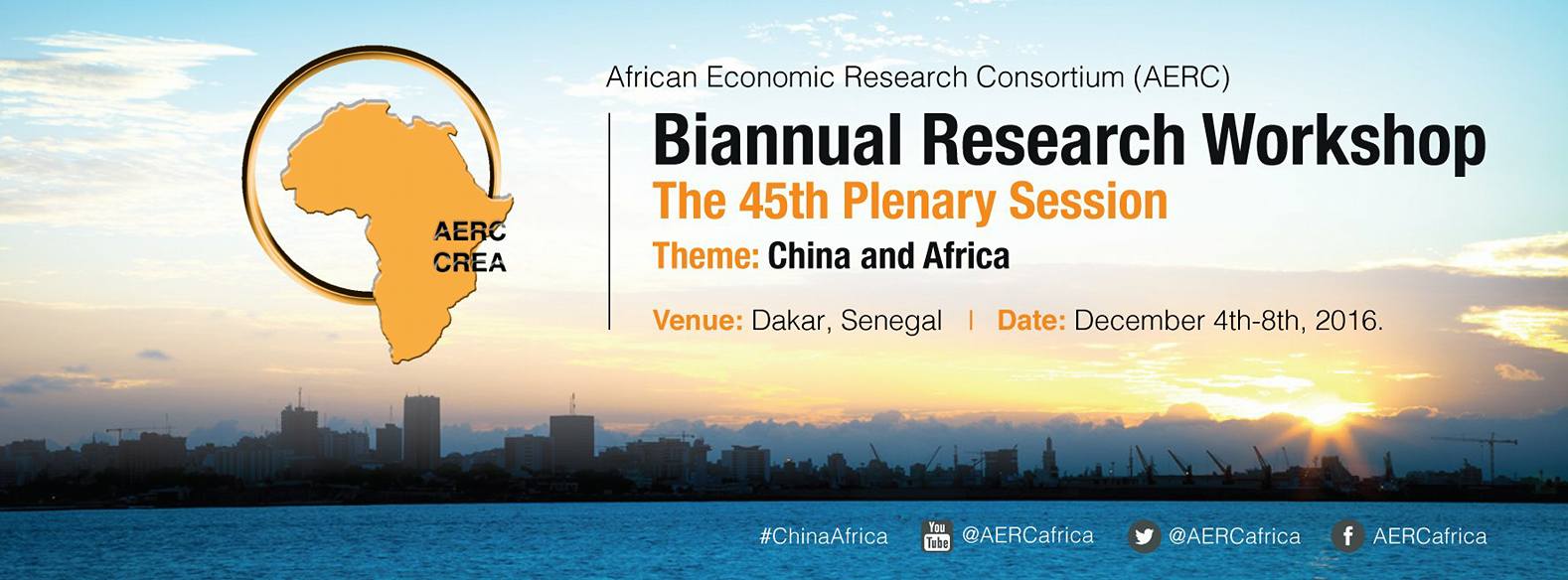 AERC
CREA

African Economic Research Consortium (AERC)

Biannual Research Workshop

The 45th Plenary Session

Theme: China and Africa

Venue: Dakar, Senegal | Date: December 4th-8th, 2016.

#ChinaAfrica You Tube @AERCafrica @AERCafrica AERCafrica